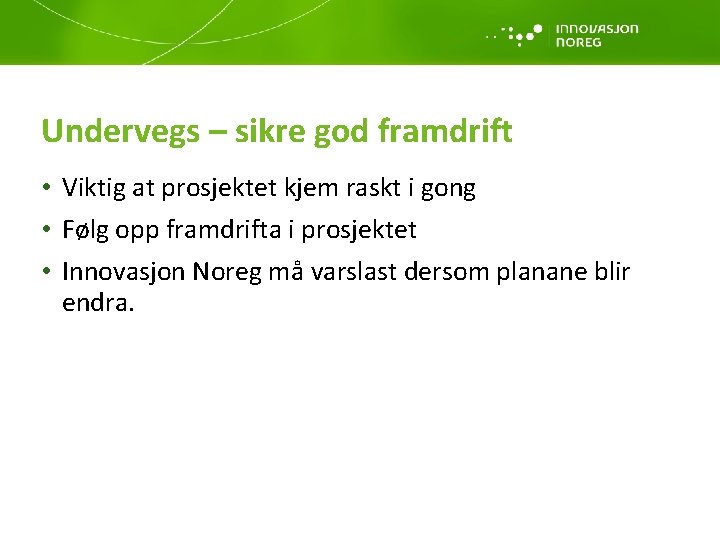 INNOVASJON NOREG

Undervegs – sikre god framdrift

• Viktig at prosjektet kjem raskt i gong
• Følg opp framdrifta i prosjektet
• Innovasjon Noreg må varslast dersom planane blir endra.